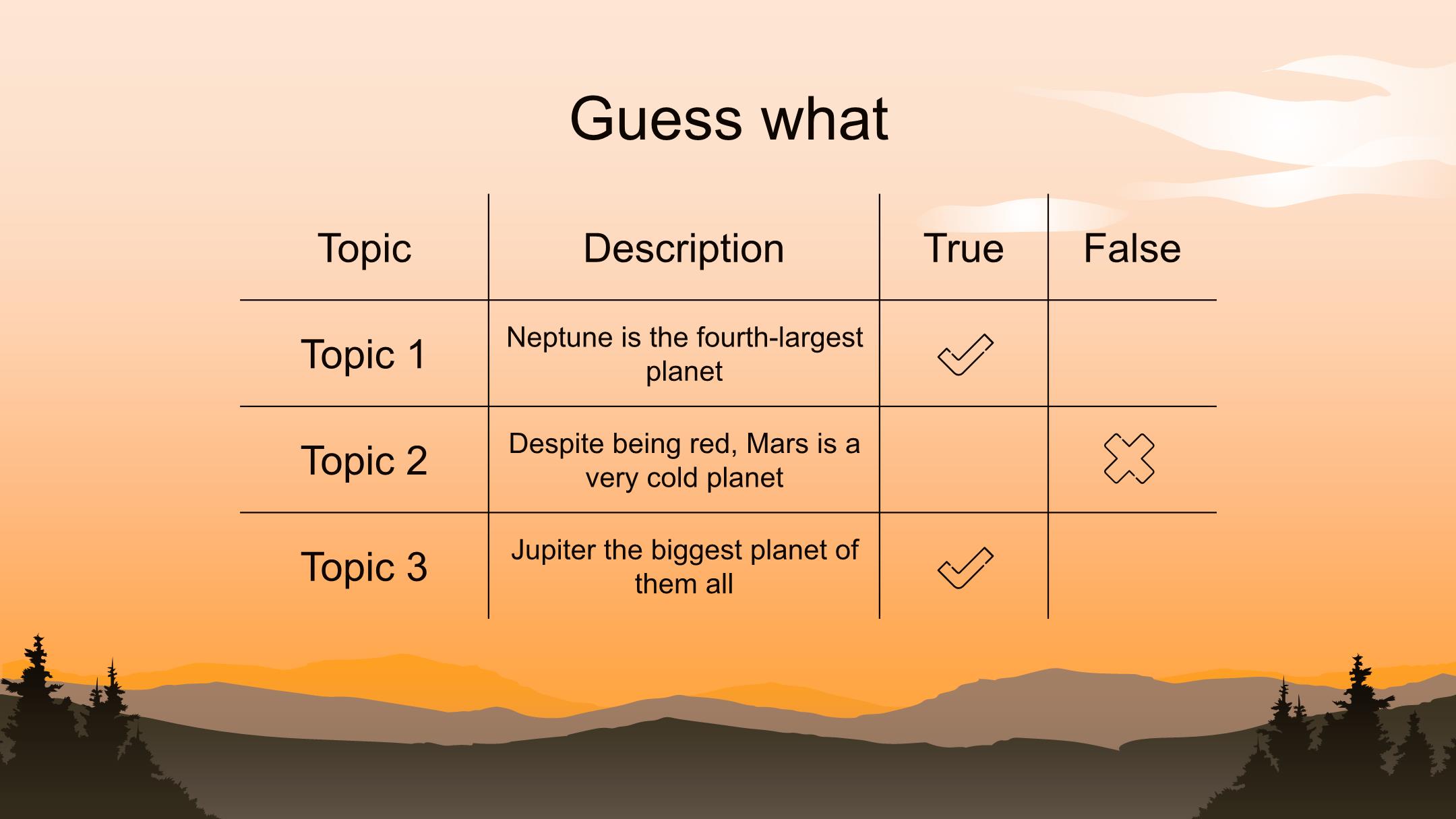 Guess what

| Topic | Description | True | False |
|---|---|---|---|
| Topic 1 | Neptune is the fourth-largest planet | ✓ | |
| Topic 2 | Despite being red, Mars is a very cold planet | | ✗ |
| Topic 3 | Jupiter the biggest planet of them all | ✓ | |